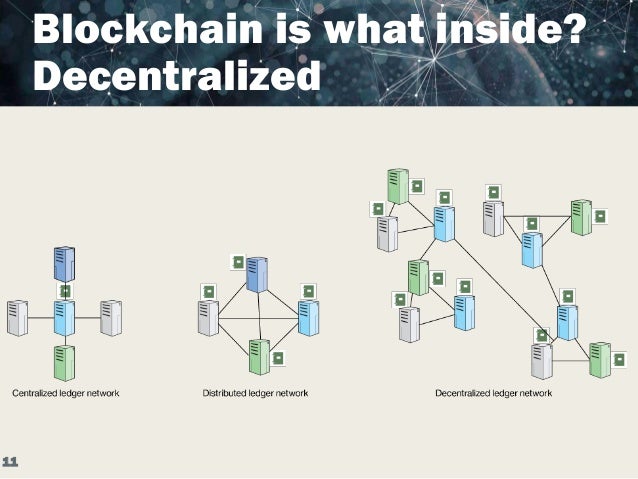 Blockchain is what inside?
Decentralized

Centralized ledger network

Distributed ledger network

Decentralized ledger network

11